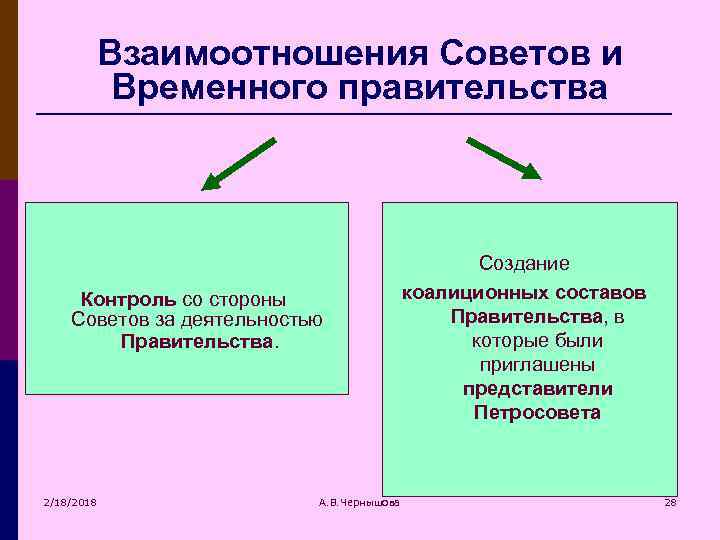 Взаимоотношения Советов и Временного правительства

Контроль со стороны Советов за деятельностью Правительства.

Создание коалиционных составов Правительства, в которые были приглашены представители Петросовета

2/18/2018

А.В.Чернышова

28